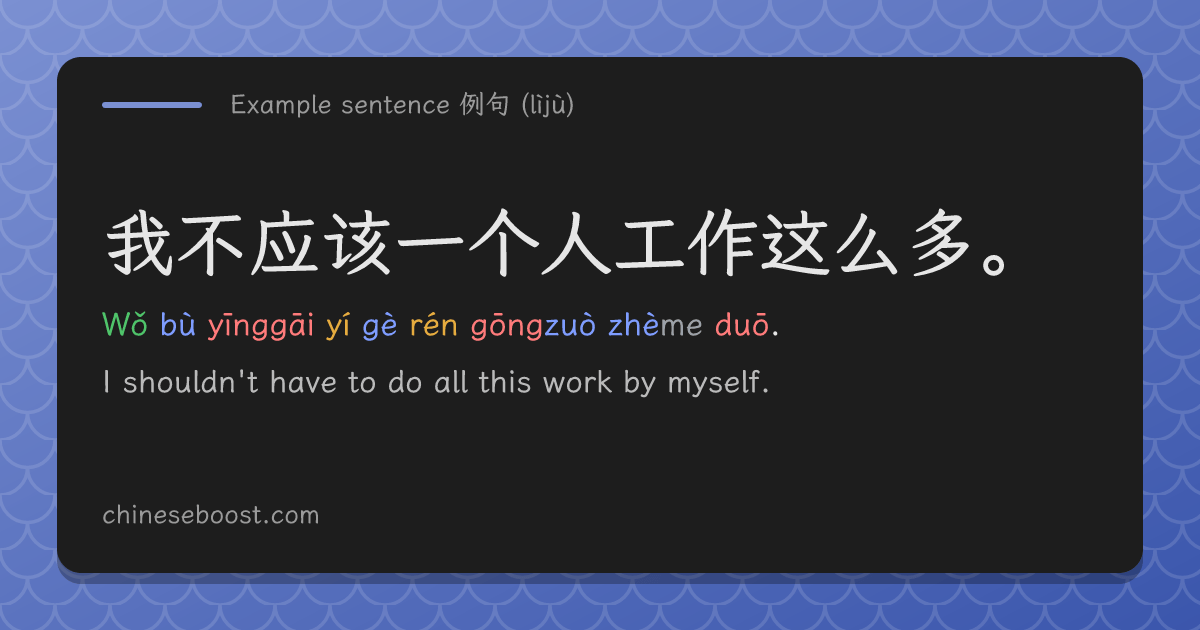 Example sentence 例句 (lìjù)

我不应该一个人工作这么多。

Wǒ bù yīnggāi yí gè rén gōngzuò zhème duō.

I shouldn't have to do all this work by myself.

chineseboost.com